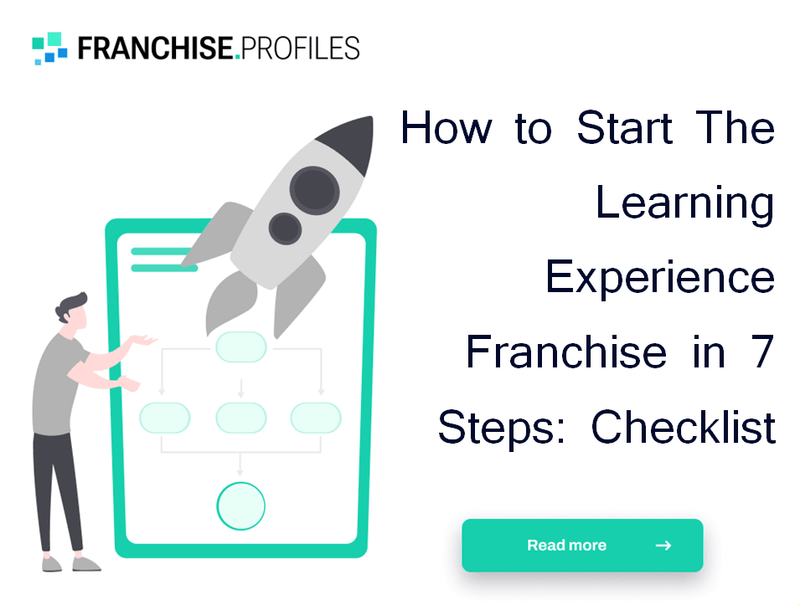 FRANCHISE.PROFILES

How to Start The Learning Experience Franchise in 7 Steps: Checklist

Read more →